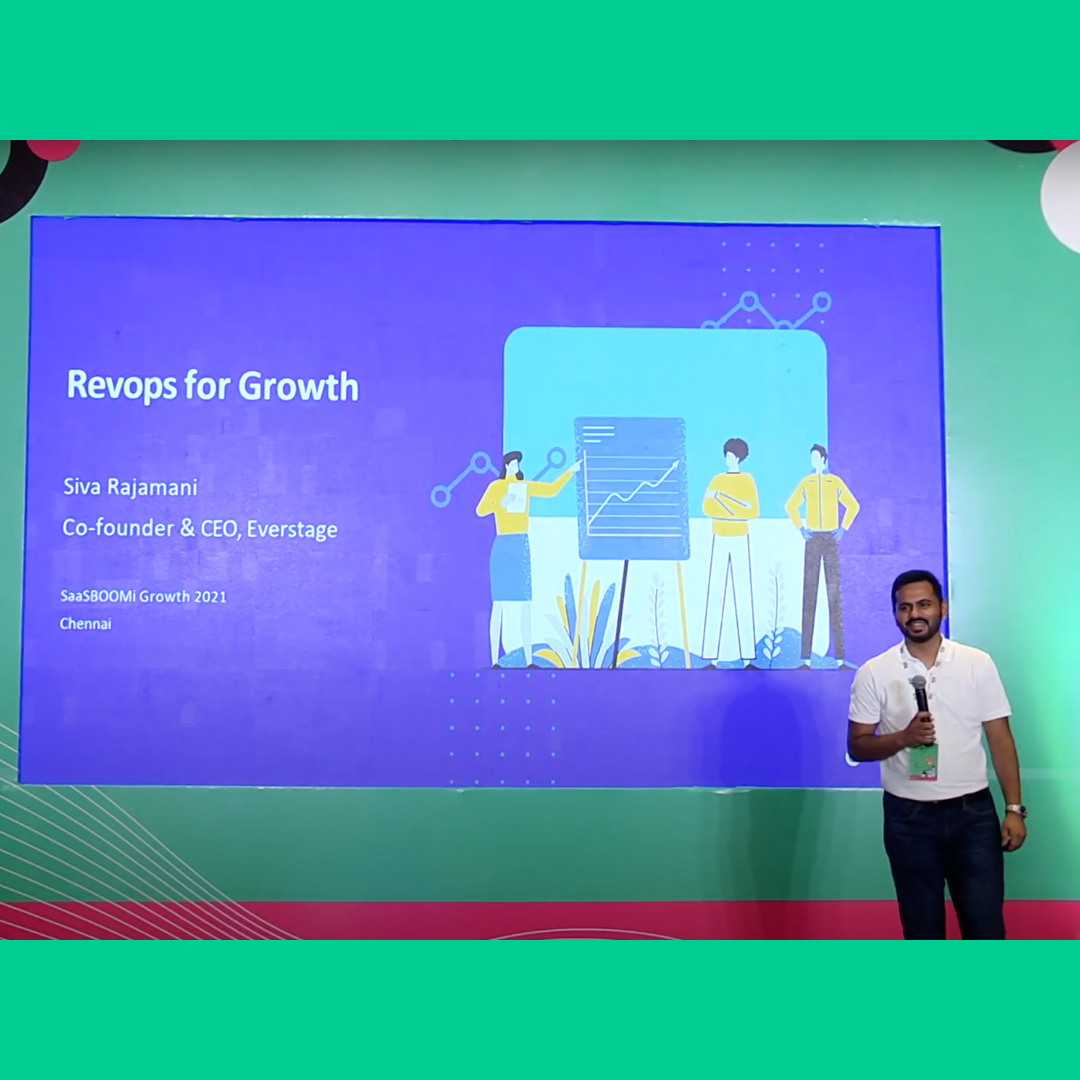 Revops for Growth

Siva Rajamani
Co-founder & CEO, Everstage

SaaSBOOMi Growth 2021
Chennai